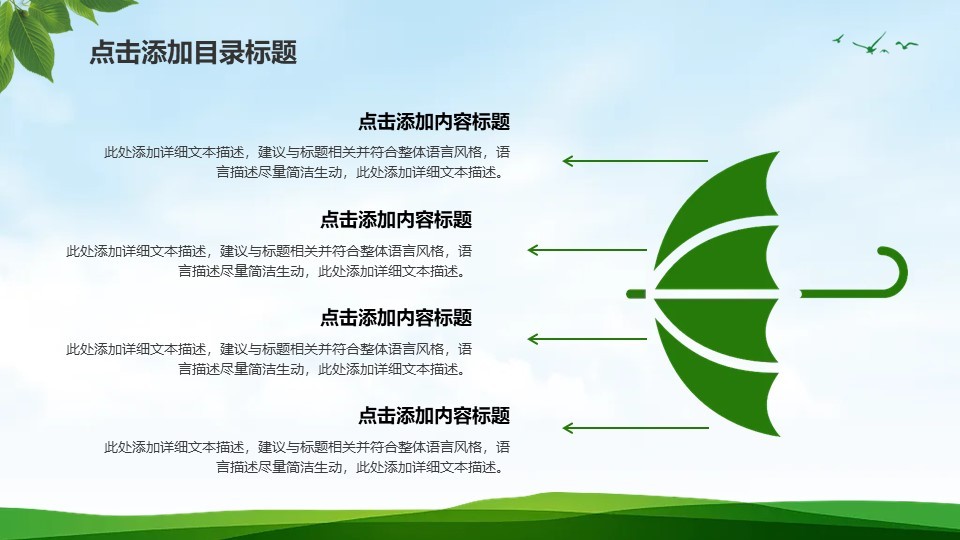 点击添加目录标题

点击添加内容标题

此处添加详细文本描述，建议与标题相关并符合整体语言风格，语言描述尽量简洁生动，此处添加详细文本描述。

点击添加内容标题

此处添加详细文本描述，建议与标题相关并符合整体语言风格，语言描述尽量简洁生动，此处添加详细文本描述。

点击添加内容标题

此处添加详细文本描述，建议与标题相关并符合整体语言风格，语言描述尽量简洁生动，此处添加详细文本描述。

点击添加内容标题

此处添加详细文本描述，建议与标题相关并符合整体语言风格，语言描述尽量简洁生动，此处添加详细文本描述。